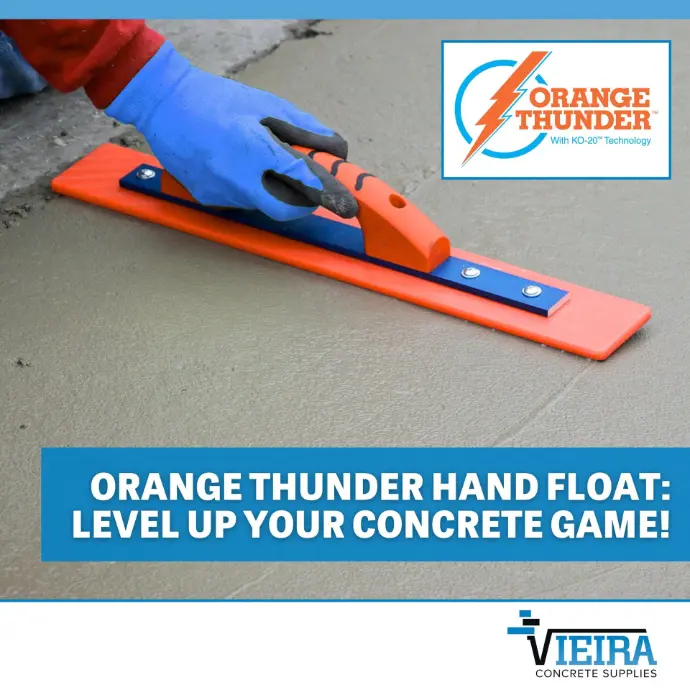 ORANGE THUNDER™
With KO-20™ Technology

ORANGE THUNDER HAND FLOAT: LEVEL UP YOUR CONCRETE GAME!

VIEIRA
CONCRETE SUPPLIES